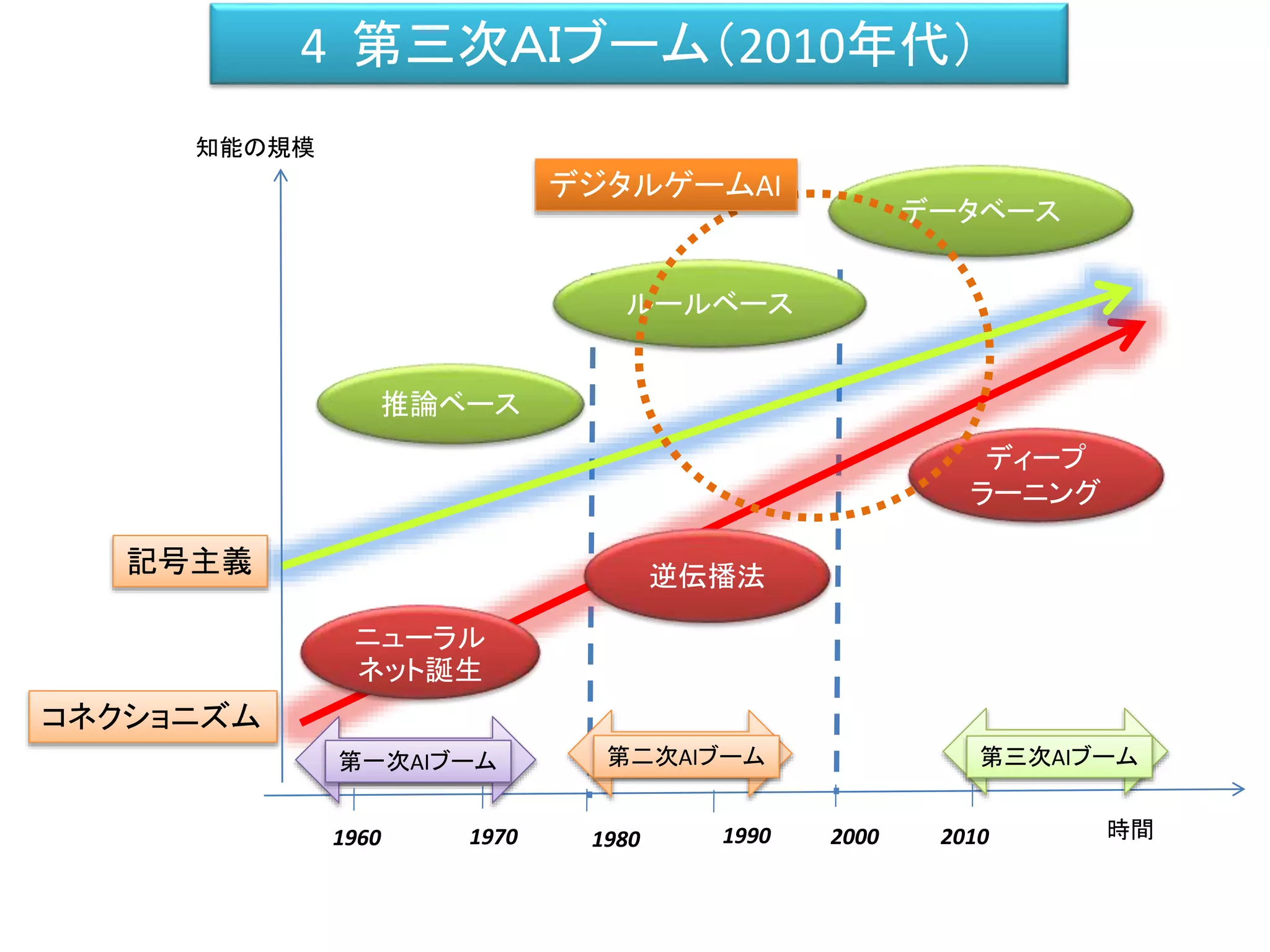 4 第三次AIブーム（2010年代）

知能の規模

デジタルゲームAI

データベース

ルールベース

推論ベース

ディープラーニング

記号主義

逆伝播法

ニューラルネット誕生

コネクショニズム

第一次AIブーム

第二次AIブーム

第三次AIブーム

1960
1970
1980
1990
2000
2010
時間